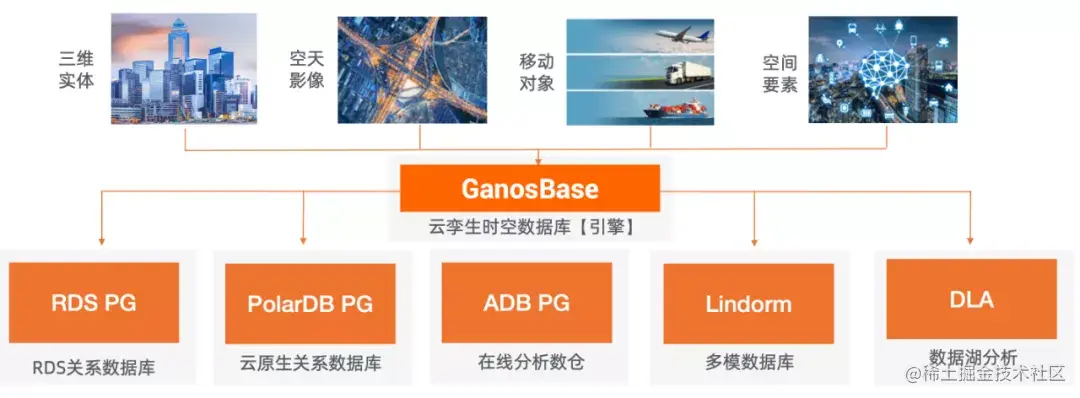 三维实体

空天影像

移动对象

空间要素

GanosBase

云孪生时空数据库【引擎】

RDS PG

RDS关系数据库

PolarDB PG

云原生关系数据库

ADB PG

在线分析数仓

Lindorm

多模数据库

DLA

数据湖分析

@稀土掘金技术社区